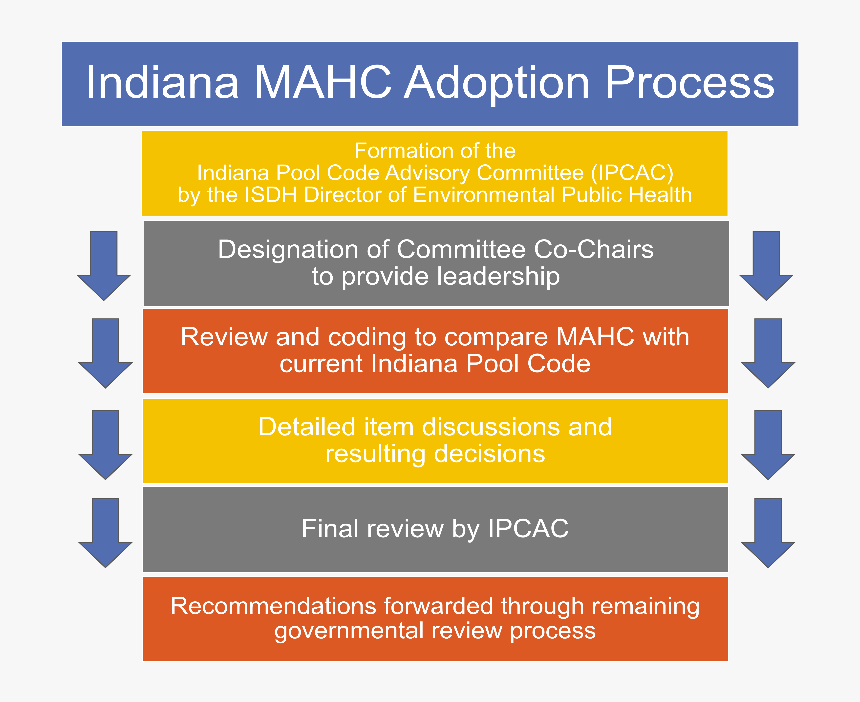 Indiana MAHC Adoption Process

Formation of the Indiana Pool Code Advisory Committee (IPCAC) by the ISDH Director of Environmental Public Health

Designation of Committee Co-Chairs to provide leadership

Review and coding to compare MAHC with current Indiana Pool Code

Detailed item discussions and resulting decisions

Final review by IPCAC

Recommendations forwarded through remaining governmental review process